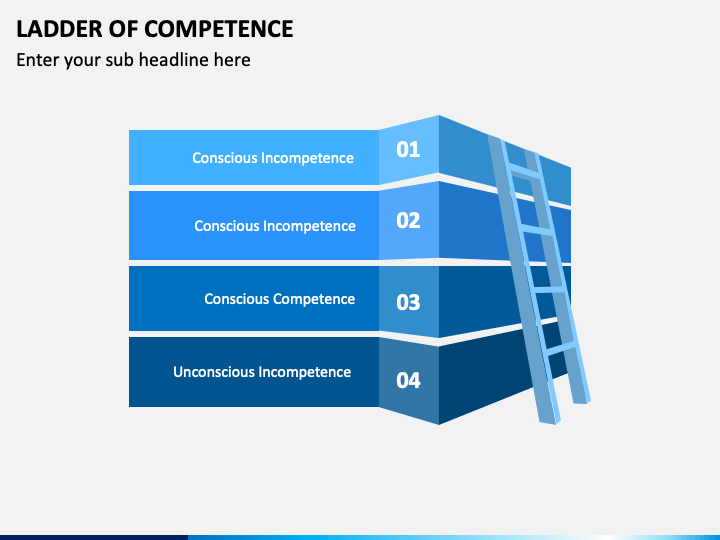 LADDER OF COMPETENCE

Enter your sub headline here

Conscious Incompetence
01

Conscious Incompetence
02

Conscious Competence
03

Unconscious Incompetence
04